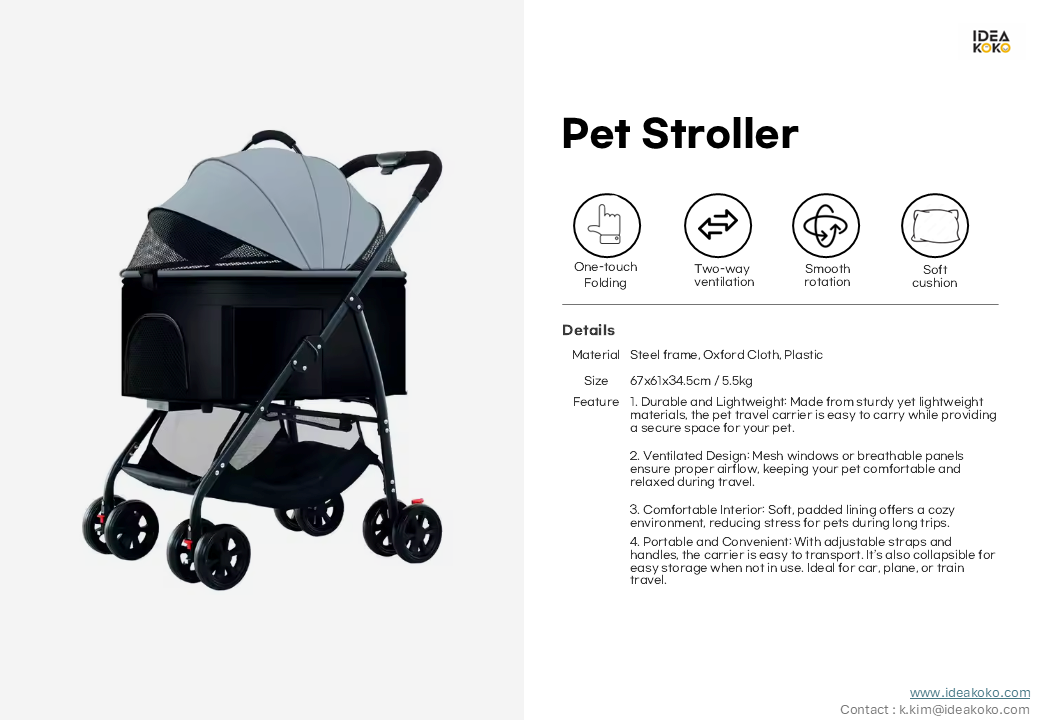 IDEA
KOKO

Pet Stroller

One-touch
Folding

Two-way
ventilation

Smooth
rotation

Soft
cushion

Details

Material Steel frame, Oxford Cloth, Plastic

Size 67x61x34.5cm / 5.5kg

Feature 1. Durable and Lightweight: Made from sturdy yet lightweight materials, the pet travel carrier is easy to carry while providing a secure space for your pet.

2. Ventilated Design: Mesh windows or breathable panels ensure proper airflow, keeping your pet comfortable and relaxed during travel.

3. Comfortable Interior: Soft, padded lining offers a cozy environment, reducing stress for pets during long trips.

4. Portable and Convenient: With adjustable straps and handles, the carrier is easy to transport. It's also collapsible for easy storage when not in use. Ideal for car, plane, or train travel.

www.ideakoko.com
Contact : k.kim@ideakoko.com